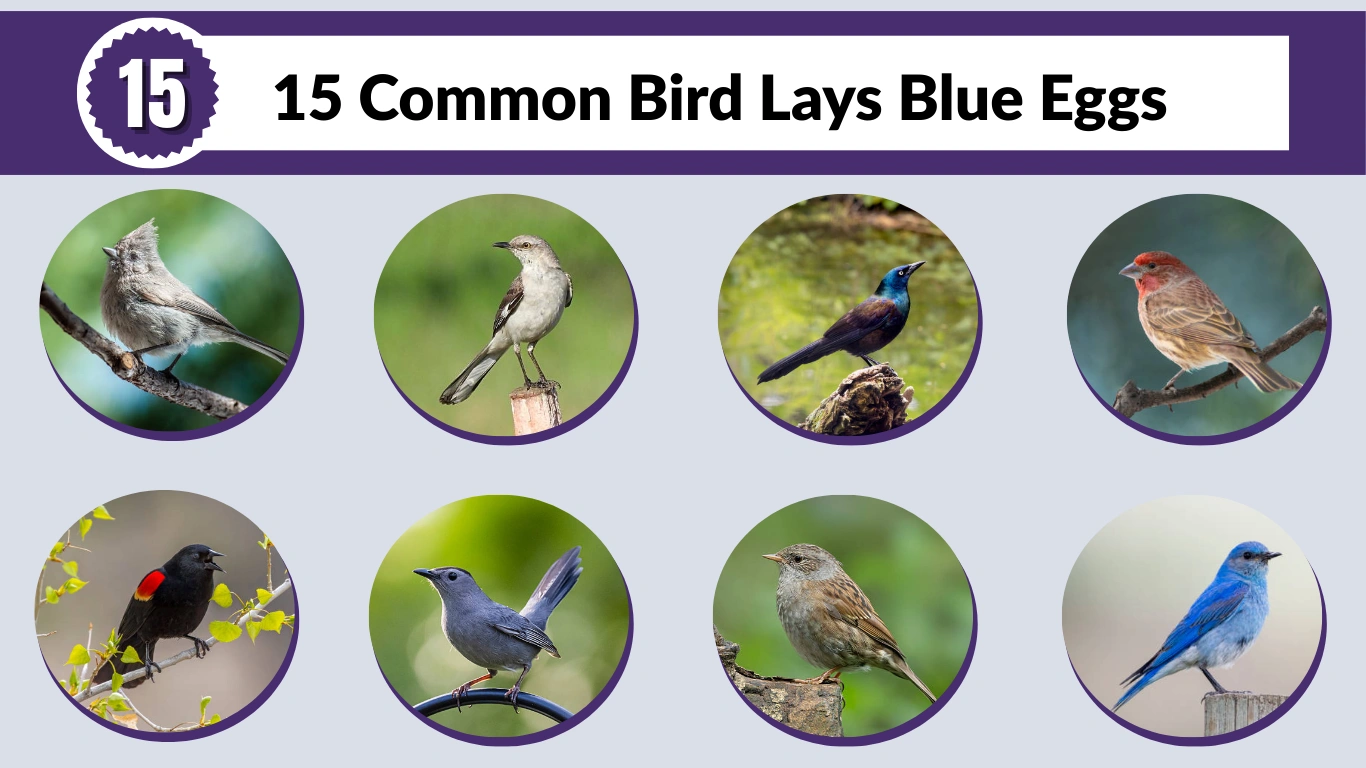 15

15 Common Bird Lays Blue Eggs